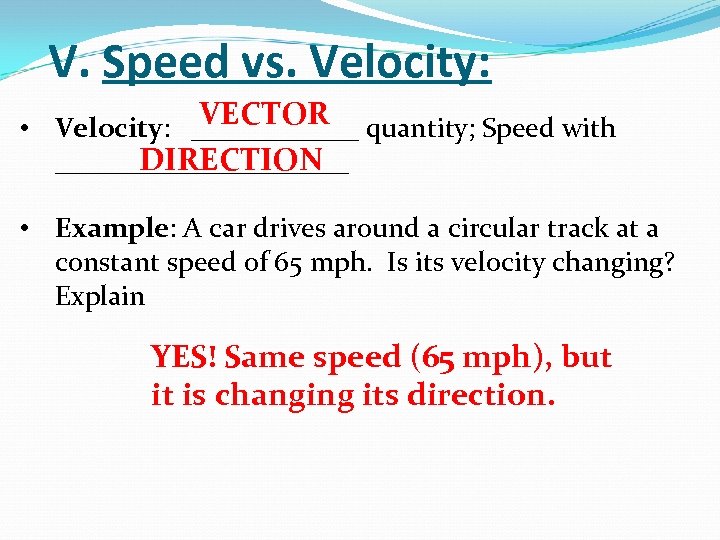 V. Speed vs. Velocity:

• Velocity: VECTOR quantity; Speed with DIRECTION

• Example: A car drives around a circular track at a constant speed of 65 mph. Is its velocity changing? Explain

YES! Same speed (65 mph), but it is changing its direction.